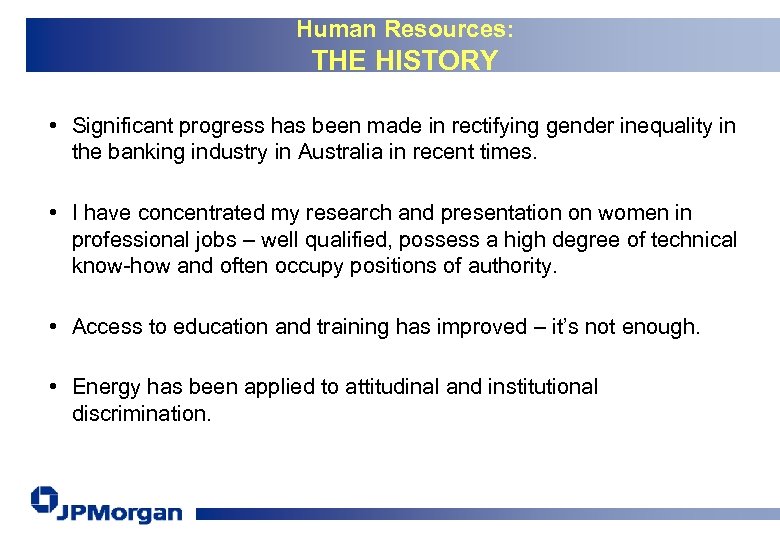 Human Resources:
THE HISTORY

• Significant progress has been made in rectifying gender inequality in the banking industry in Australia in recent times.

• I have concentrated my research and presentation on women in professional jobs – well qualified, possess a high degree of technical know-how and often occupy positions of authority.

• Access to education and training has improved – it's not enough.

• Energy has been applied to attitudinal and institutional discrimination.

JPMorgan